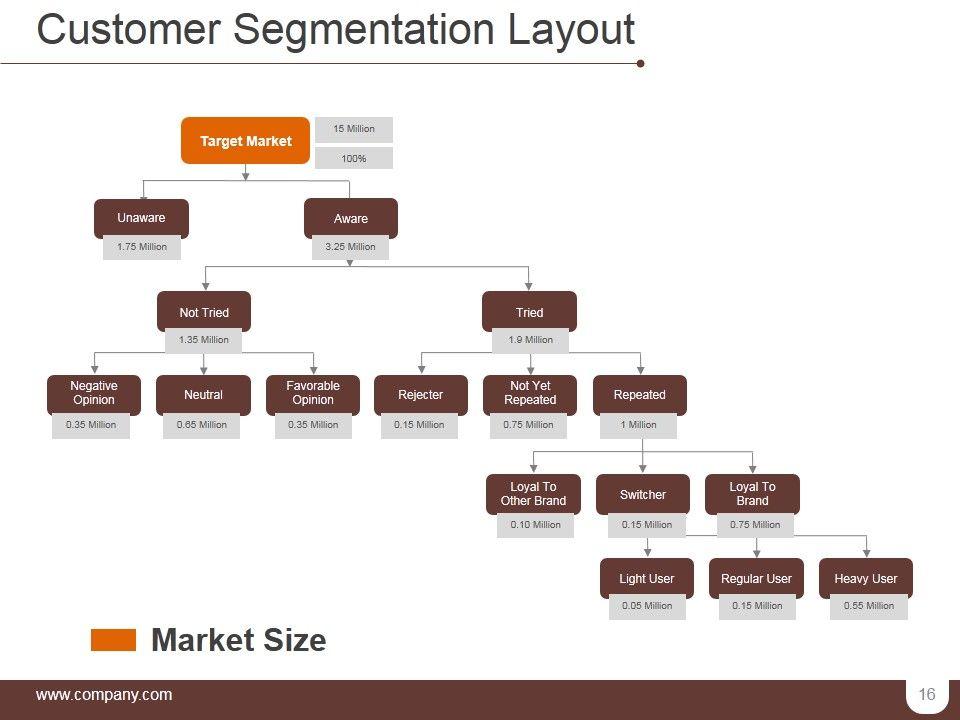 Customer Segmentation Layout

Target Market
15 Million
100%

Unaware
1.75 Million

Aware
3.25 Million

Not Tried
1.35 Million

Tried
1.9 Million

Negative Opinion
0.35 Million

Neutral
0.65 Million

Favorable Opinion
0.35 Million

Rejecter
0.15 Million

Not Yet Repeated
0.75 Million

Repeated
1 Million

Loyal To Other Brand
0.10 Million

Switcher
0.15 Million

Loyal To Brand
0.75 Million

Light User
0.05 Million

Regular User
0.15 Million

Heavy User
0.55 Million

Market Size

www.company.com

16